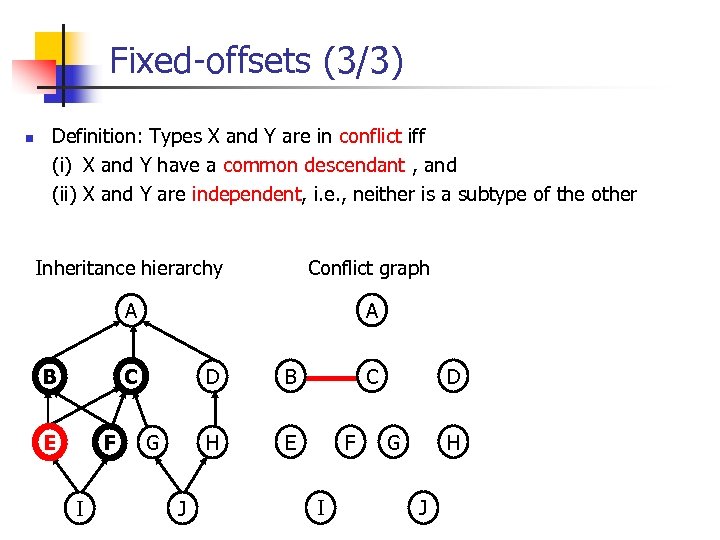 Fixed-offsets (3/3)

Definition: Types X and Y are in conflict iff
(i) X and Y have a common descendant , and
(ii) X and Y are independent, i.e., neither is a subtype of the other

Inheritance hierarchy

A
B C D
E F G H
I J

Conflict graph

A
B C D
E F G H
I J